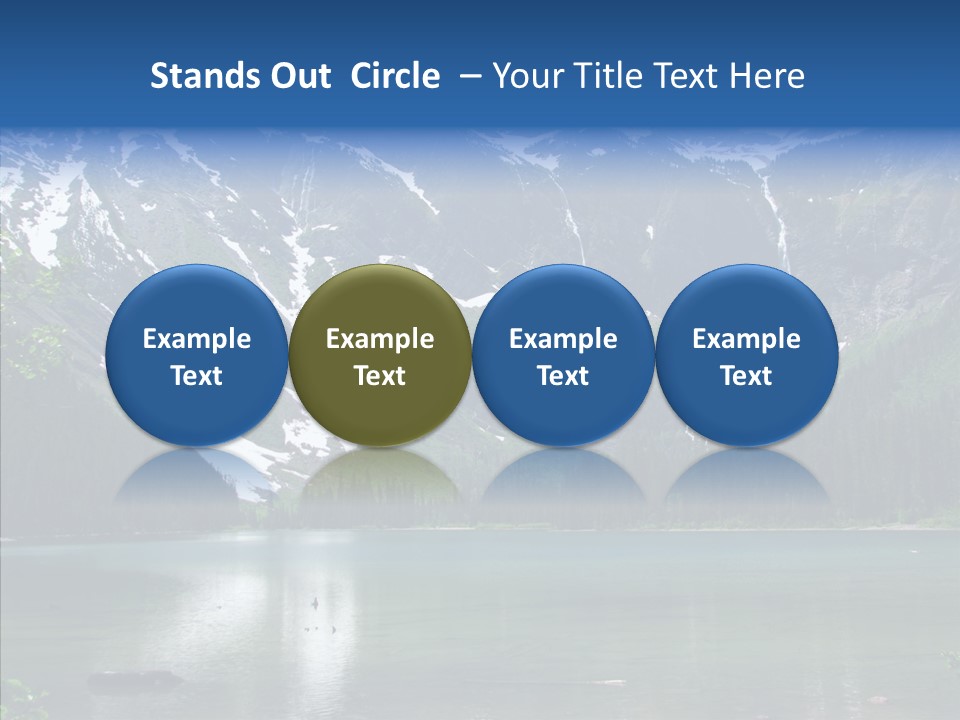 Stands Out Circle – Your Title Text Here

Example Text

Example Text

Example Text

Example Text